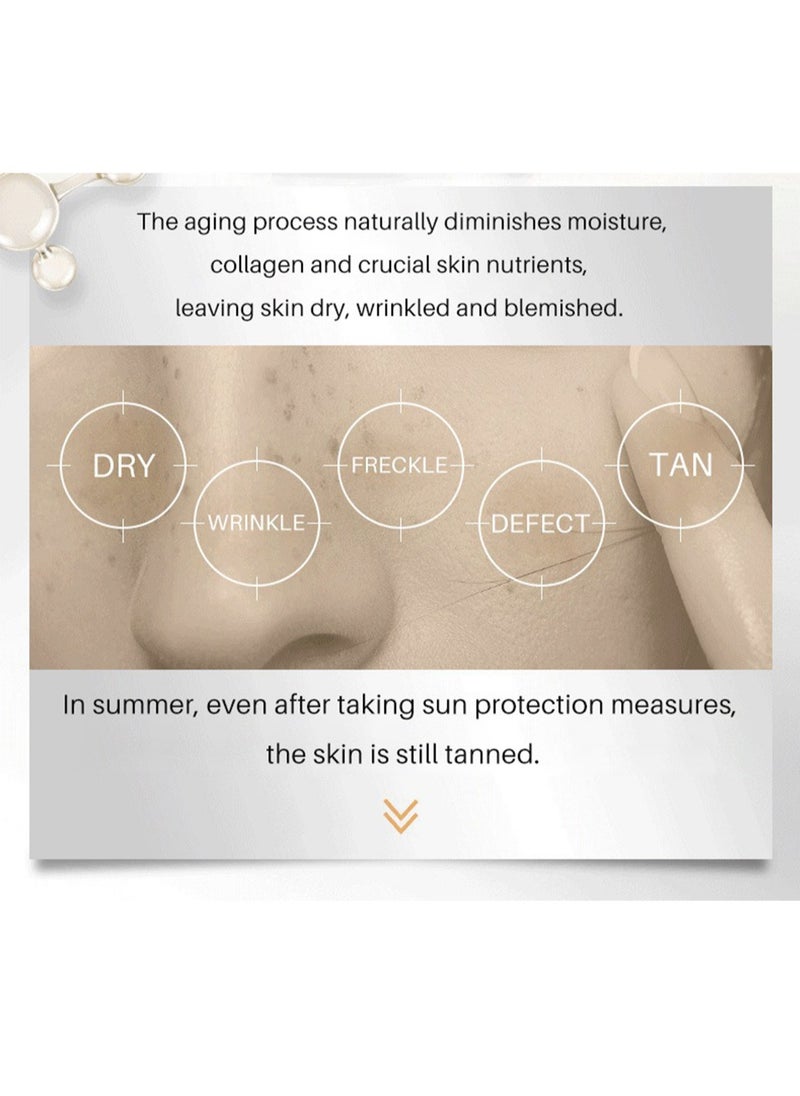 The aging process naturally diminishes moisture, collagen and crucial skin nutrients, leaving skin dry, wrinkled and blemished.

DRY

WRINKLE

FRECKLE

DEFECT

TAN

In summer, even after taking sun protection measures, the skin is still tanned.